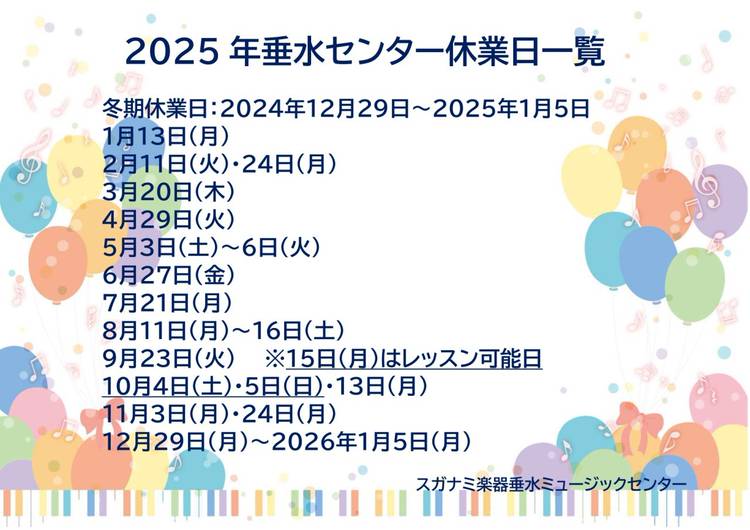 2025 年垂水センター休業日一覧

冬期休業日：2024年12月29日～2025年1月5日
1月13日(月)
2月11日(火)・24日(月)
3月20日(木)
4月29日(火)
5月3日(土)～6日(火)
6月27日(金)
7月21日(月)
8月11日(月)～16日(土)
9月23日(火)　※15日(月)はレッスン可能日
10月4日(土)・5日(日)・13日(月)
11月3日(月)・24日(月)
12月29日(月)～2026年1月5日(月)

スガナミ楽器垂水ミュージックセンター